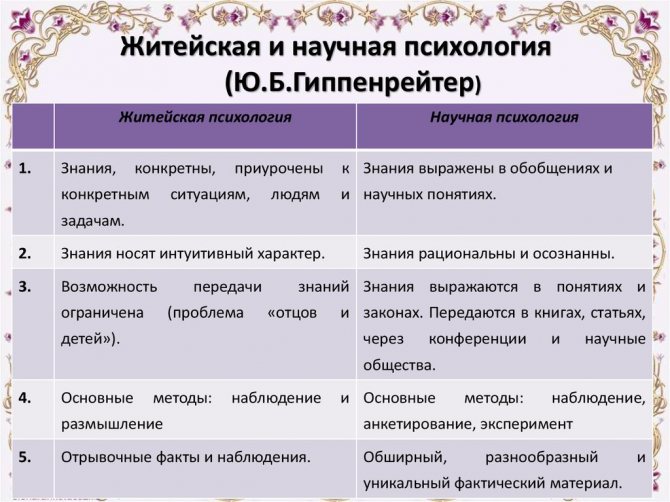 Житейская и научная психология (Ю.Б.Гиппенрейтер)

| | Житейская психология | Научная психология |
|---|---|---|
| 1. | Знания, конкретны, приурочены к конкретным ситуациям, людям и задачам. | Знания выражены в обобщениях и научных понятиях. |
| 2. | Знания носят интуитивный характер. | Знания рациональны и осознанны. |
| 3. | Возможность передачи знаний ограничена (проблема «отцов и детей»). | Знания выражаются в понятиях и законах. Передаются в книгах, статьях, через конференции и научные общества. |
| 4. | Основные методы: наблюдение и размышление | Основные методы: наблюдение, анкетирование, эксперимент |
| 5. | Отрывочные факты и наблюдения. | Обширный, разнообразный и уникальный фактический материал. |